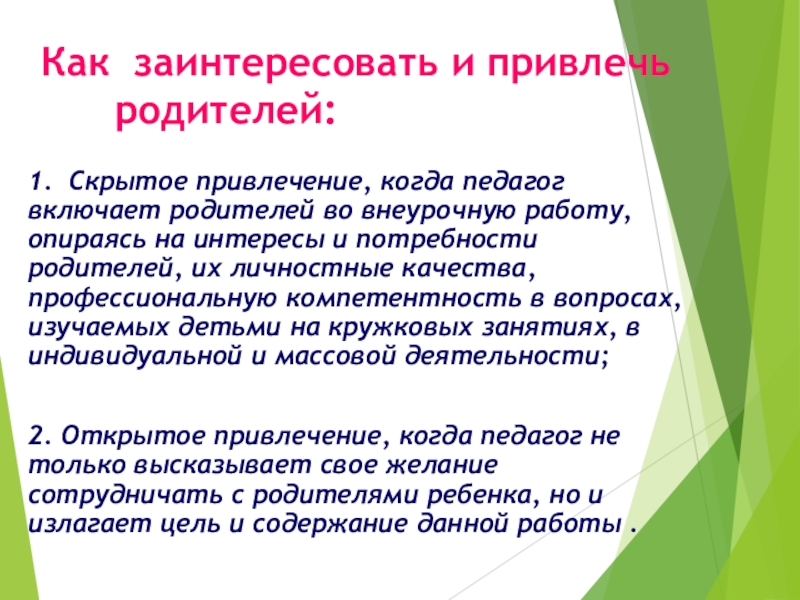 Как заинтересовать и привлечь родителей:

1. Скрытое привлечение, когда педагог включает родителей во внеурочную работу, опираясь на интересы и потребности родителей, их личностные качества, профессиональную компетентность в вопросах, изучаемых детьми на кружковых занятиях, в индивидуальной и массовой деятельности;

2. Открытое привлечение, когда педагог не только высказывает свое желание сотрудничать с родителями ребенка, но и излагает цель и содержание данной работы .